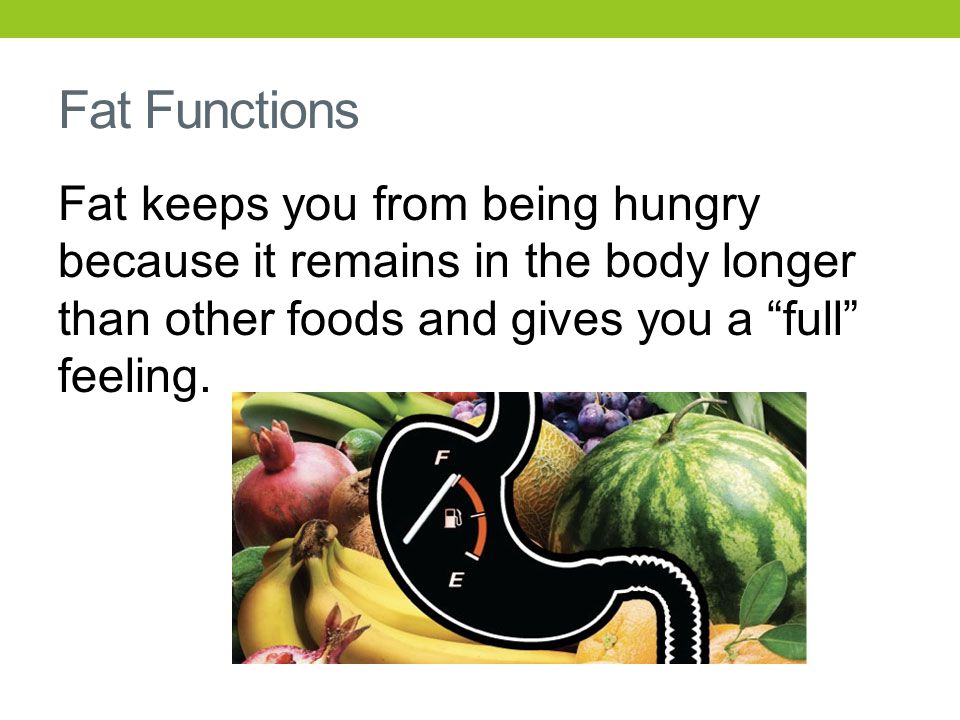 Fat Functions

Fat keeps you from being hungry because it remains in the body longer than other foods and gives you a “full” feeling.

F

E